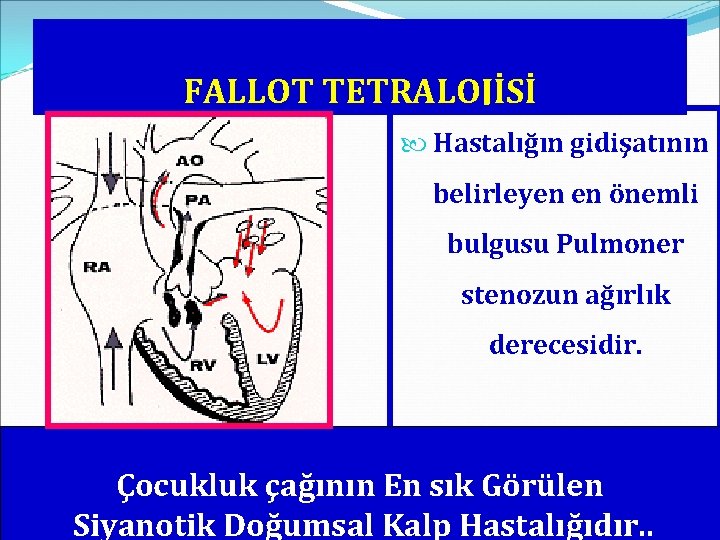 FALLOT TETRALOJİSİ

AO
PA
RA
RV
LV

Hastalığın gidişatının belirleyen en önemli bulgusu Pulmoner stenozun ağırlık derecesidir.

Çocukluk çağının En sık Görülen Siyanotik Doğumsal Kalp Hastalığıdır..